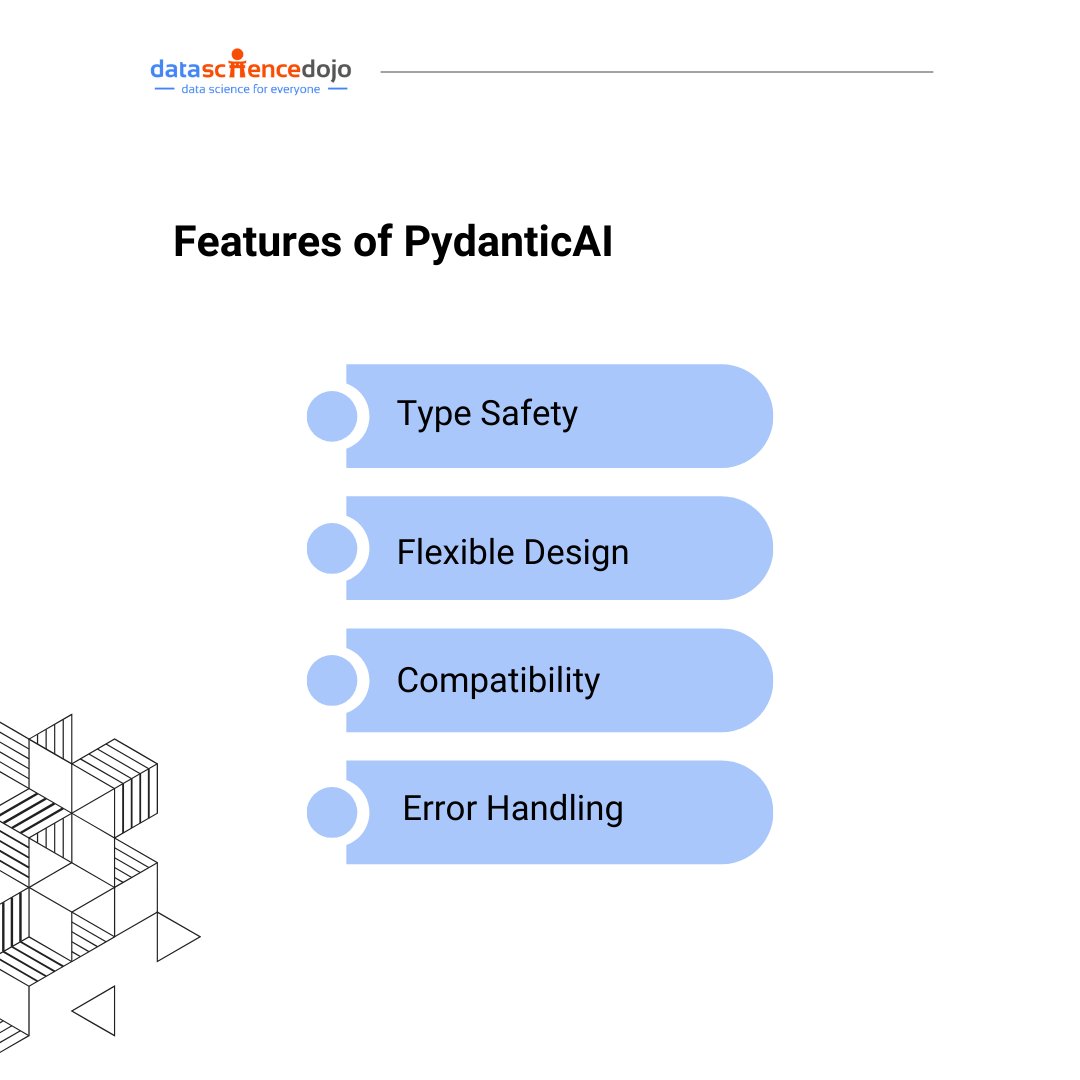 datasciencedojo
data science for everyone

Features of PydanticAI

Type Safety

Flexible Design

Compatibility

Error Handling